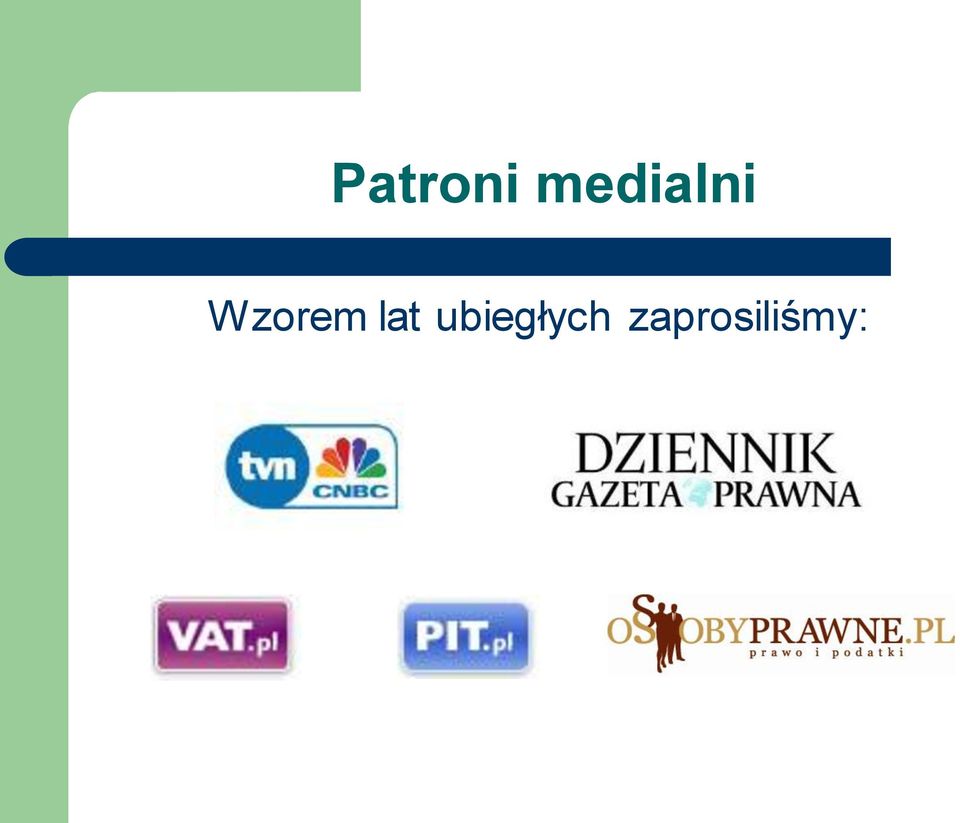 Patroni medialni

Wzorem lat ubiegłych zaprosiliśmy:

tvn CNBC

DZIENNIK GAZETA PRAWNA

VAT.pl

PIT.pl

OSOBYPRAWNE.PL
prawo i podatki